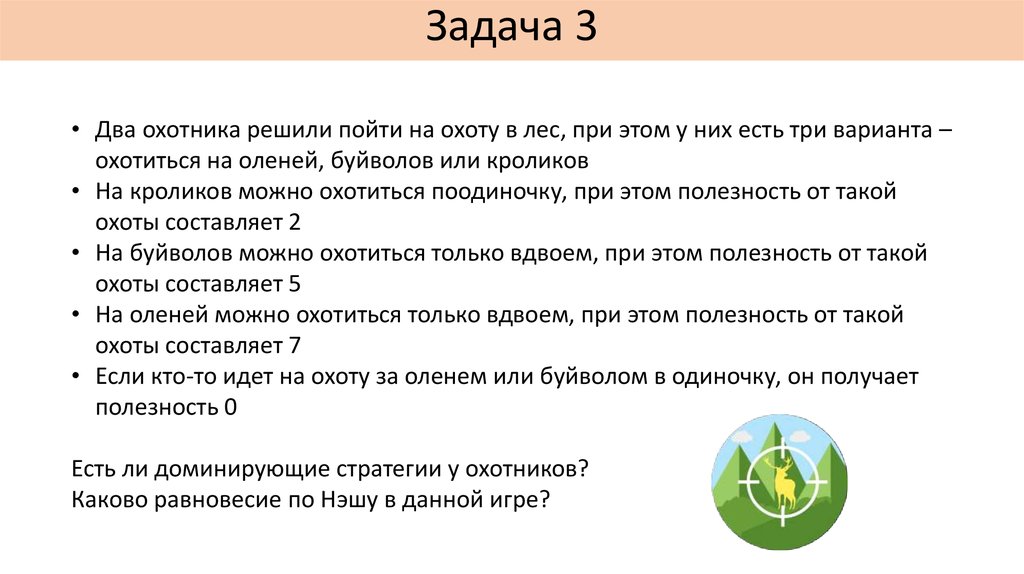 Задача 3

• Два охотника решили пойти на охоту в лес, при этом у них есть три варианта – охотиться на оленей, буйволов или кроликов
• На кроликов можно охотиться поодиночку, при этом полезность от такой охоты составляет 2
• На буйволов можно охотиться только вдвоем, при этом полезность от такой охоты составляет 5
• На оленей можно охотиться только вдвоем, при этом полезность от такой охоты составляет 7
• Если кто-то идет на охоту за оленем или буйволом в одиночку, он получает полезность 0

Есть ли доминирующие стратегии у охотников?
Каково равновесие по Нэшу в данной игре?